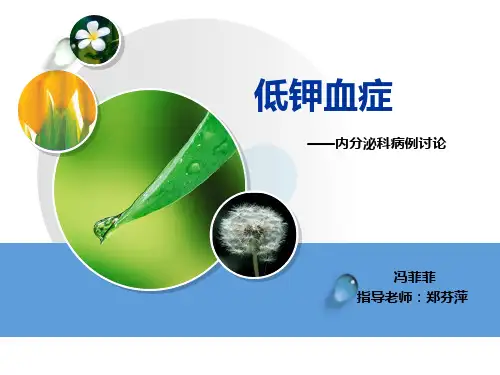 低钾血症

——内分泌科病例讨论

冯菲菲
指导老师：郑芬萍